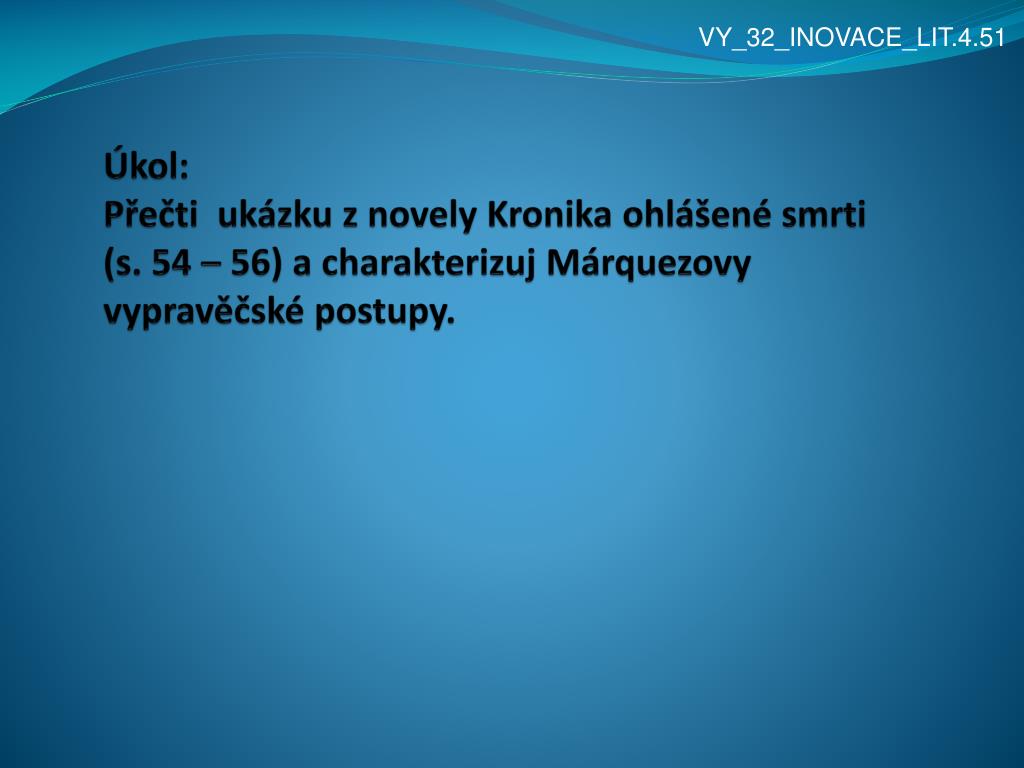 VY_32_INOVACE_LIT.4.51

Úkol:
Přečti ukázku z novely Kronika ohlášené smrti (s. 54 – 56) a charakterizuj Márquezovy vypravěčské postupy.